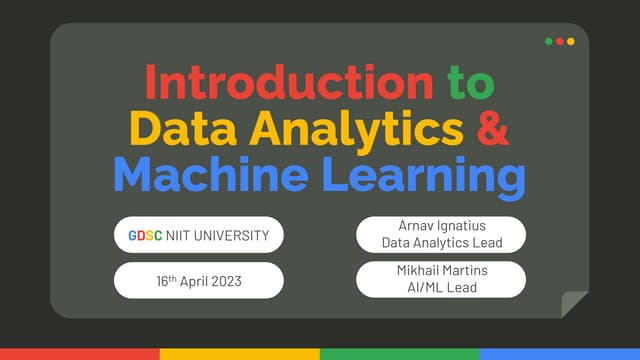 Introduction to Data Analytics & Machine Learning

GDSC NIIT UNIVERSITY

16th April 2023

Arnav Ignatius
Data Analytics Lead

Mikhail Martins
AI/ML Lead